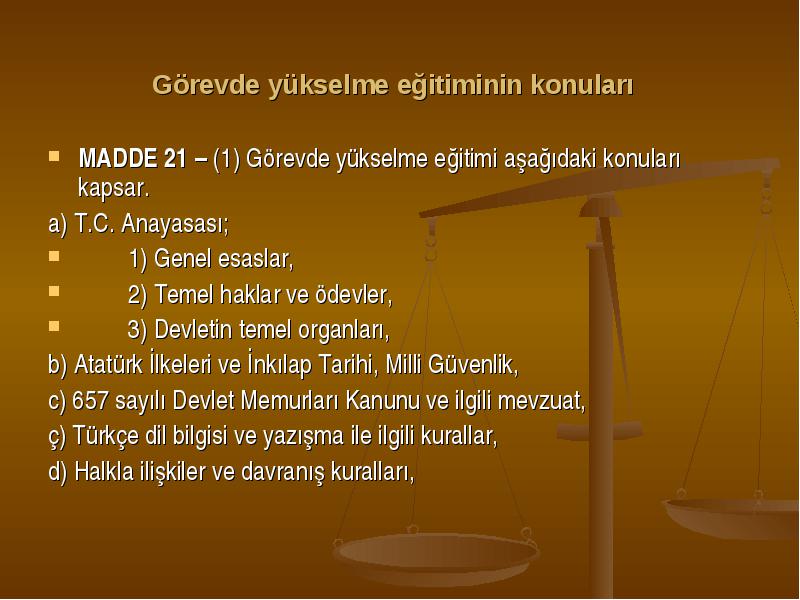 Görevde yükselme eğitiminin konuları

MADDE 21 – (1) Görevde yükselme eğitimi aşağıdaki konuları kapsar.

a) T.C. Anayasası;

1) Genel esaslar,

2) Temel haklar ve ödevler,

3) Devletin temel organları,

b) Atatürk İlkeleri ve İnkılap Tarihi, Milli Güvenlik,

c) 657 sayılı Devlet Memurları Kanunu ve ilgili mevzuat,

ç) Türkçe dil bilgisi ve yazışma ile ilgili kurallar,

d) Halkla ilişkiler ve davranış kuralları,